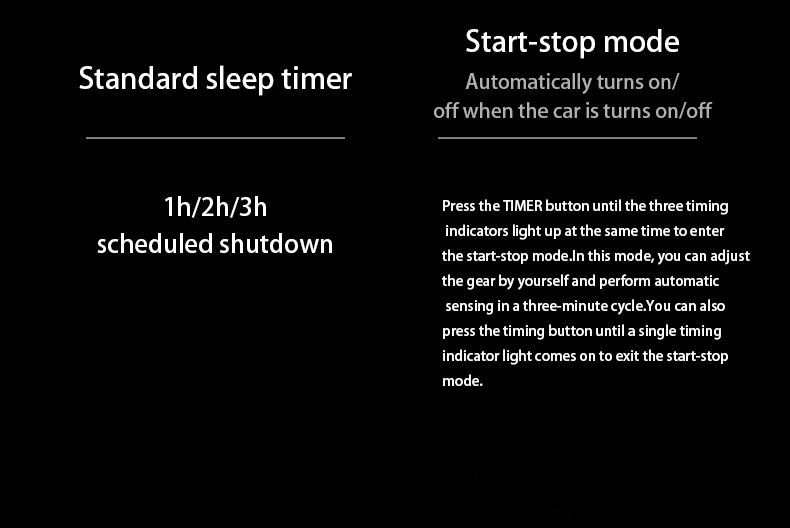 Standard sleep timer

1h/2h/3h
scheduled shutdown

Start-stop mode

Automatically turns on/ off when the car is turns on/off

Press the TIMER button until the three timing indicators light up at the same time to enter the start-stop mode.In this mode, you can adjust the gear by yourself and perform automatic sensing in a three-minute cycle.You can also press the timing button until a single timing indicator light comes on to exit the start-stop mode.